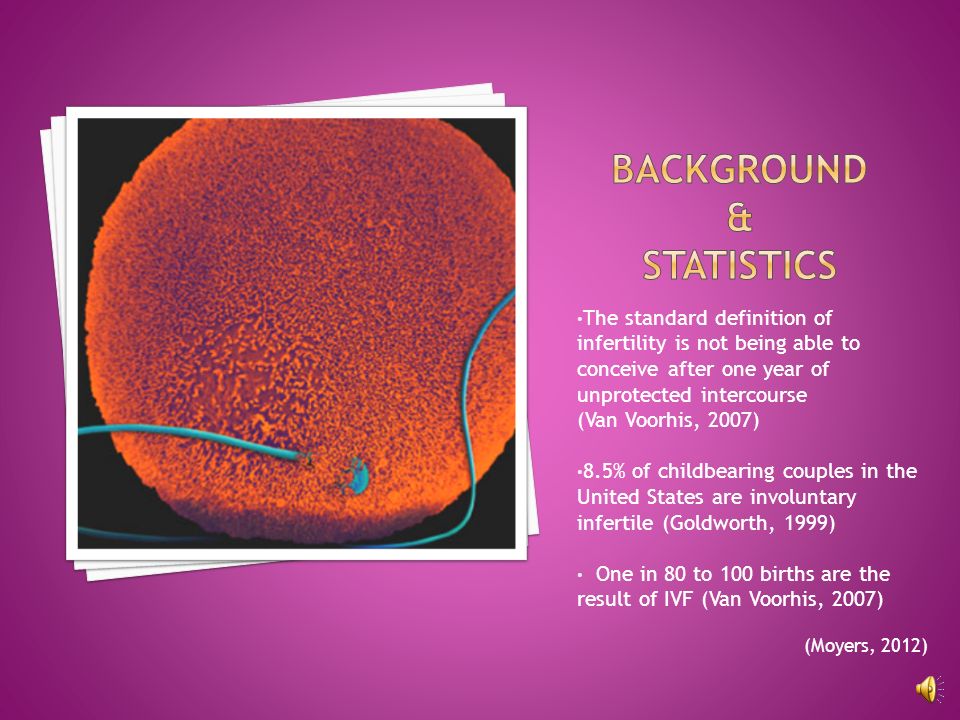 BACKGROUND
&
STATISTICS

•The standard definition of infertility is not being able to conceive after one year of unprotected intercourse
(Van Voorhis, 2007)

•8.5% of childbearing couples in the United States are involuntary infertile (Goldworth, 1999)

• One in 80 to 100 births are the result of IVF (Van Voorhis, 2007)

(Moyers, 2012)